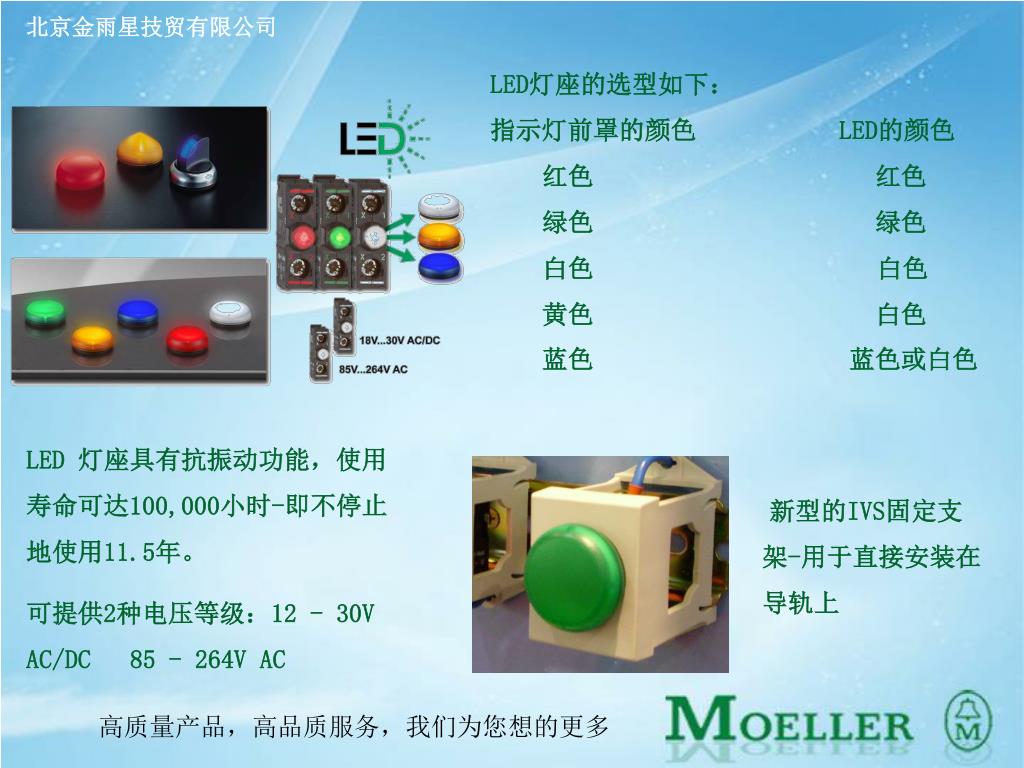 北京金雨星技贸有限公司

LED

18V...30V AC/DC
85V...264V AC

LED灯座的选型如下：

| 指示灯前罩的颜色 | LED的颜色 |
|---|---|
| 红色 | 红色 |
| 绿色 | 绿色 |
| 白色 | 白色 |
| 黄色 | 白色 |
| 蓝色 | 蓝色或白色 |

LED 灯座具有抗振动功能，使用寿命可达100,000小时-即不停止地使用11.5年。

可提供2种电压等级：12 - 30V AC/DC　85 - 264V AC

新型的IVS固定支架-用于直接安装在导轨上

高质量产品，高品质服务，我们为您想的更多

MOELLER

M